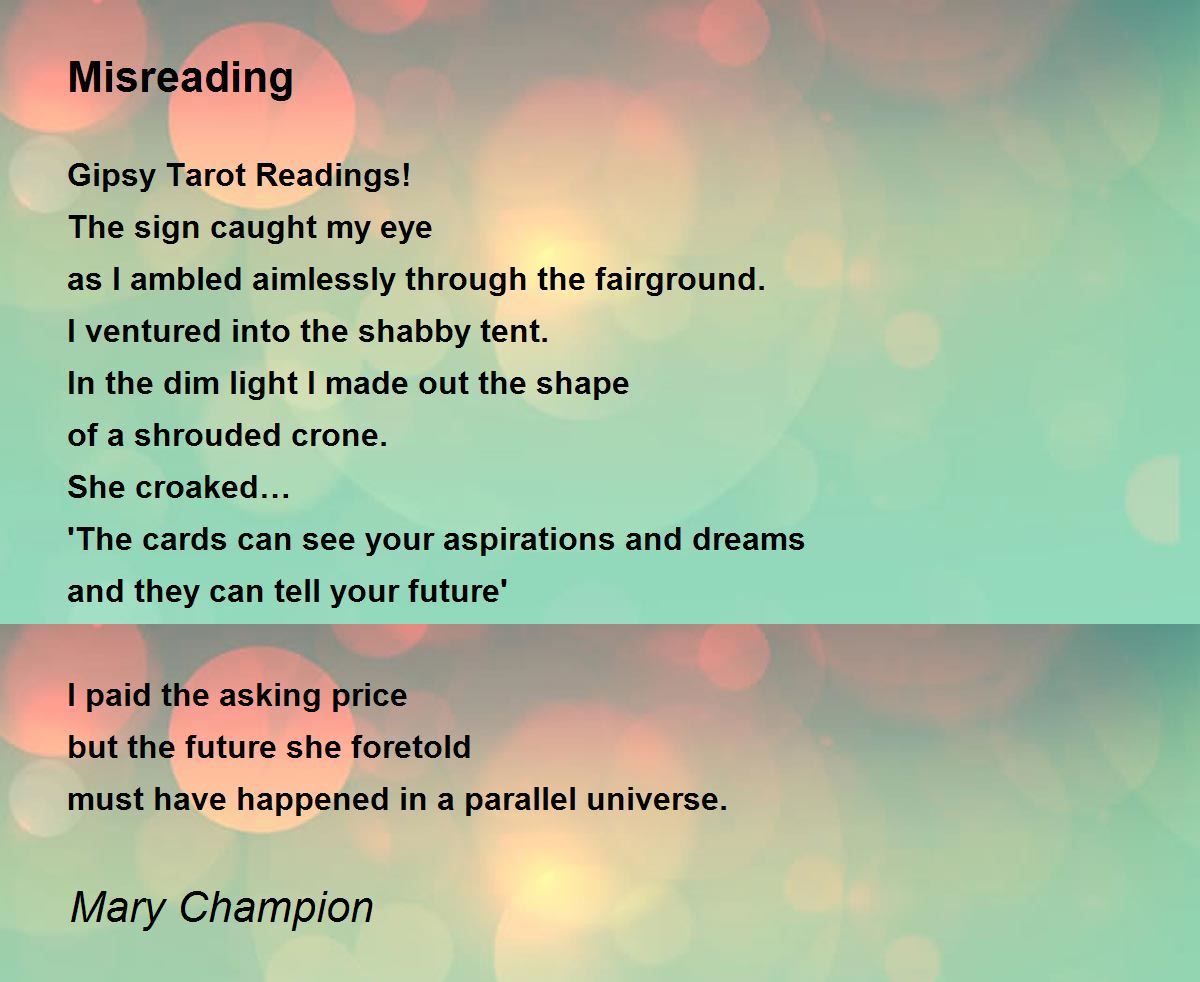 Misreading

Gipsy Tarot Readings!
The sign caught my eye
as I ambled aimlessly through the fairground.
I ventured into the shabby tent.
In the dim light I made out the shape
of a shrouded crone.
She croaked…
'The cards can see your aspirations and dreams
and they can tell your future'

I paid the asking price
but the future she foretold
must have happened in a parallel universe.

Mary Champion